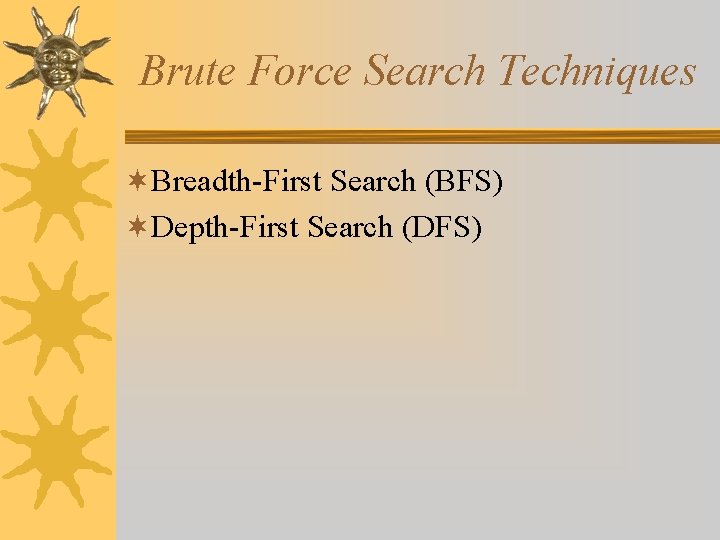 Brute Force Search Techniques

Breadth-First Search (BFS)
Depth-First Search (DFS)